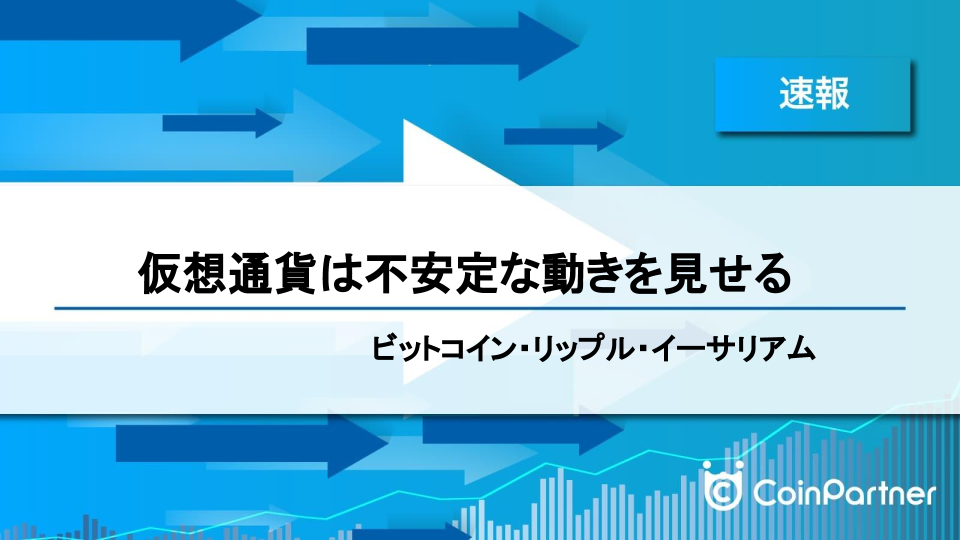 速報

仮想通貨は不安定な動きを見せる

ビットコイン・リップル・イーサリアム

CoinPartner